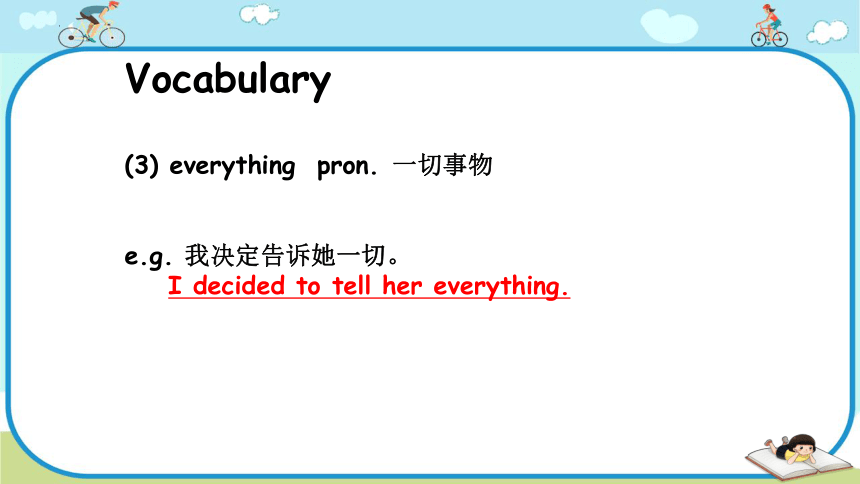 Vocabulary

(3) everything pron. 一切事物

e.g. 我决定告诉她一切。
I decided to tell her everything.